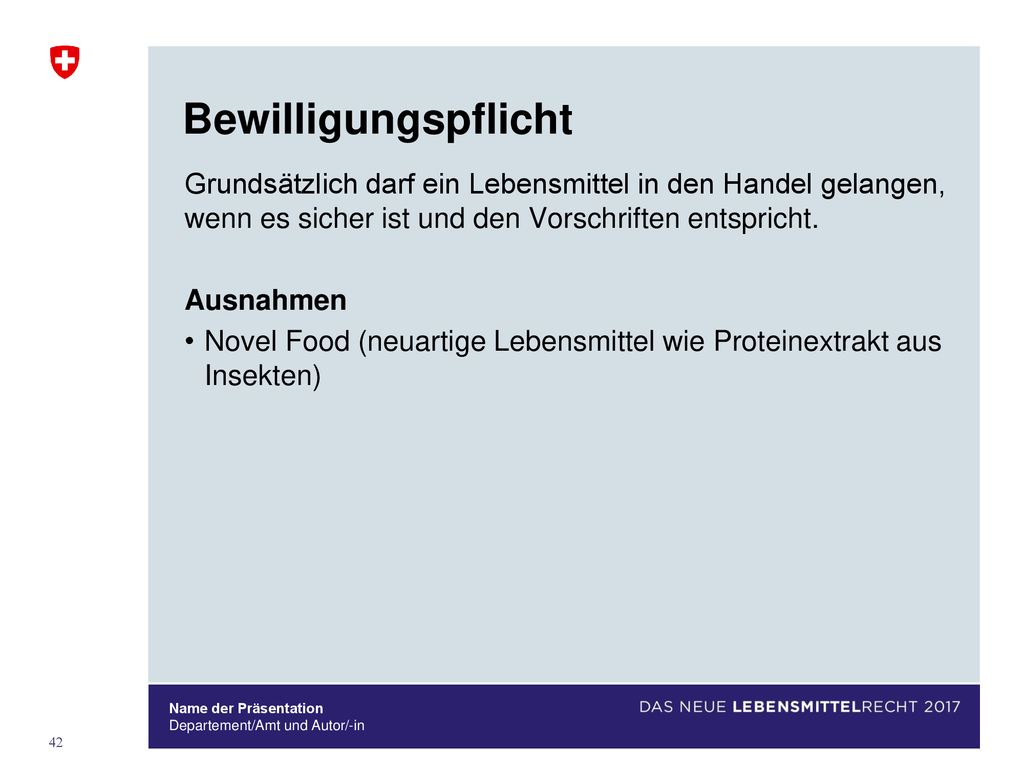 Bewilligungspflicht

Grundsätzlich darf ein Lebensmittel in den Handel gelangen, wenn es sicher ist und den Vorschriften entspricht.

Ausnahmen

• Novel Food (neuartige Lebensmittel wie Proteinextrakt aus Insekten)

Name der Präsentation
Departement/Amt und Autor/-in

DAS NEUE LEBENSMITTELRECHT 2017

42